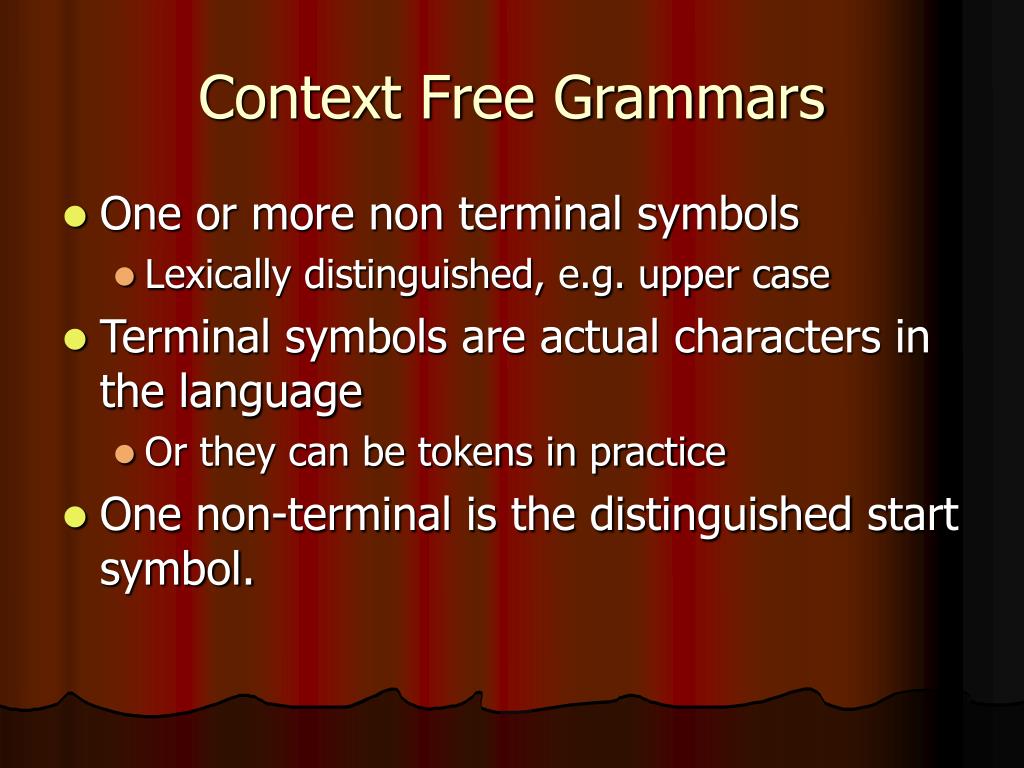 Context Free Grammars

- One or more non terminal symbols
  - Lexically distinguished, e.g. upper case
- Terminal symbols are actual characters in the language
  - Or they can be tokens in practice
- One non-terminal is the distinguished start symbol.